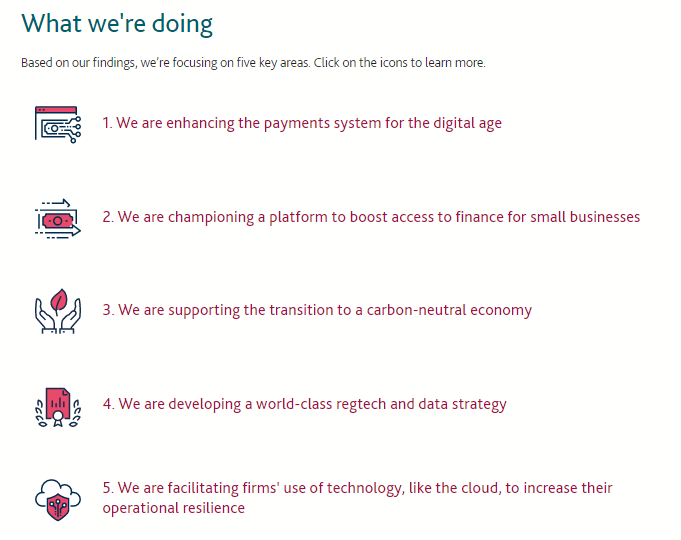 What we're doing

Based on our findings, we're focusing on five key areas. Click on the icons to learn more.

1. We are enhancing the payments system for the digital age

2. We are championing a platform to boost access to finance for small businesses

3. We are supporting the transition to a carbon-neutral economy

4. We are developing a world-class regtech and data strategy

5. We are facilitating firms' use of technology, like the cloud, to increase their operational resilience